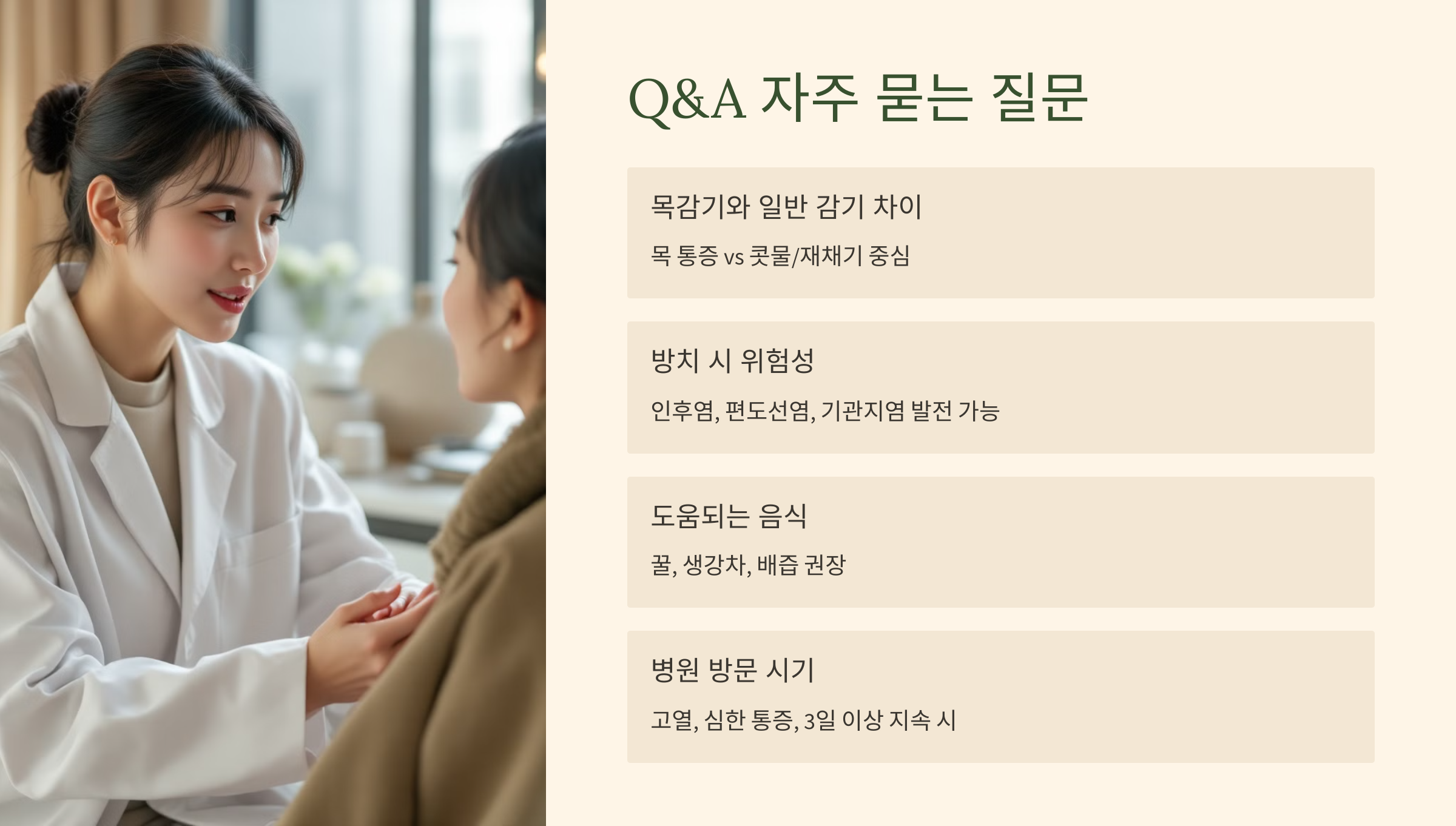 Q&A 자주 묻는 질문

목감기와 일반 감기 차이

목 통증 vs 콧물/재채기 중심

방치 시 위험성

인후염, 편도선염, 기관지염 발전 가능

도움되는 음식

꿀, 생강차, 배즙 권장

병원 방문 시기

고열, 심한 통증, 3일 이상 지속 시